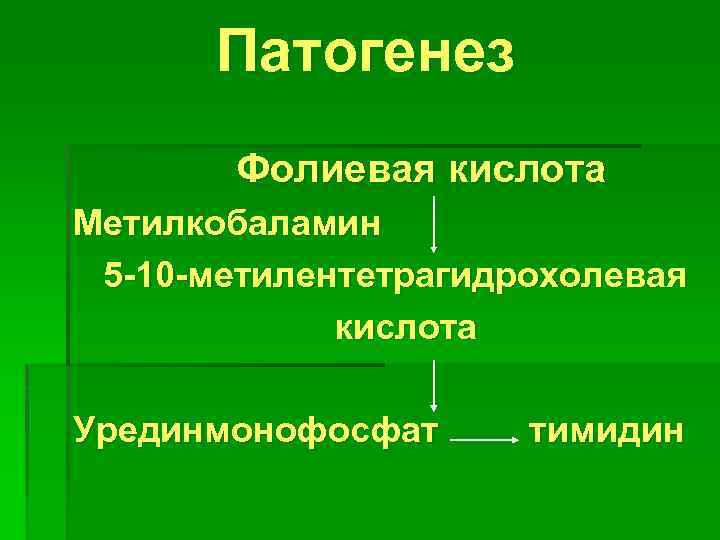 Патогенез

Фолиевая кислота

Метилкобаламин

5-10-метилентетрагидрохолевая кислота

Урединмонофосфат тимидин